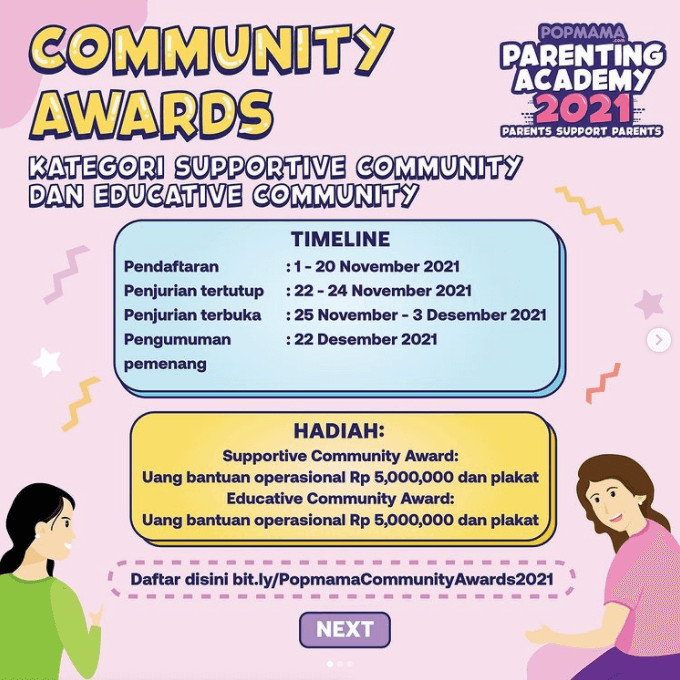 COMMUNITY AWARDS

POPMAMA.com
PARENTING ACADEMY 2021
PARENTS SUPPORT PARENTS

KATEGORI SUPPORTIVE COMMUNITY DAN EDUCATIVE COMMUNITY

TIMELINE

| | |
|---|---|
| Pendaftaran | : 1 - 20 November 2021 |
| Penjurian tertutup | : 22 - 24 November 2021 |
| Penjurian terbuka | : 25 November - 3 Desember 2021 |
| Pengumuman pemenang | : 22 Desember 2021 |

HADIAH:
Supportive Community Award:
Uang bantuan operasional Rp 5,000,000 dan plakat
Educative Community Award:
Uang bantuan operasional Rp 5,000,000 dan plakat

Daftar disini bit.ly/PopmamaCommunityAwards2021

NEXT